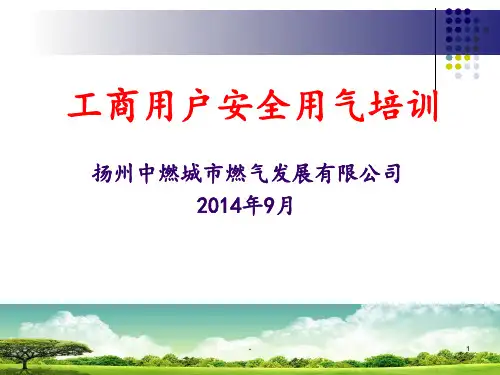 工商用户安全用气培训

扬州中燃城市燃气发展有限公司
2014年9月

1